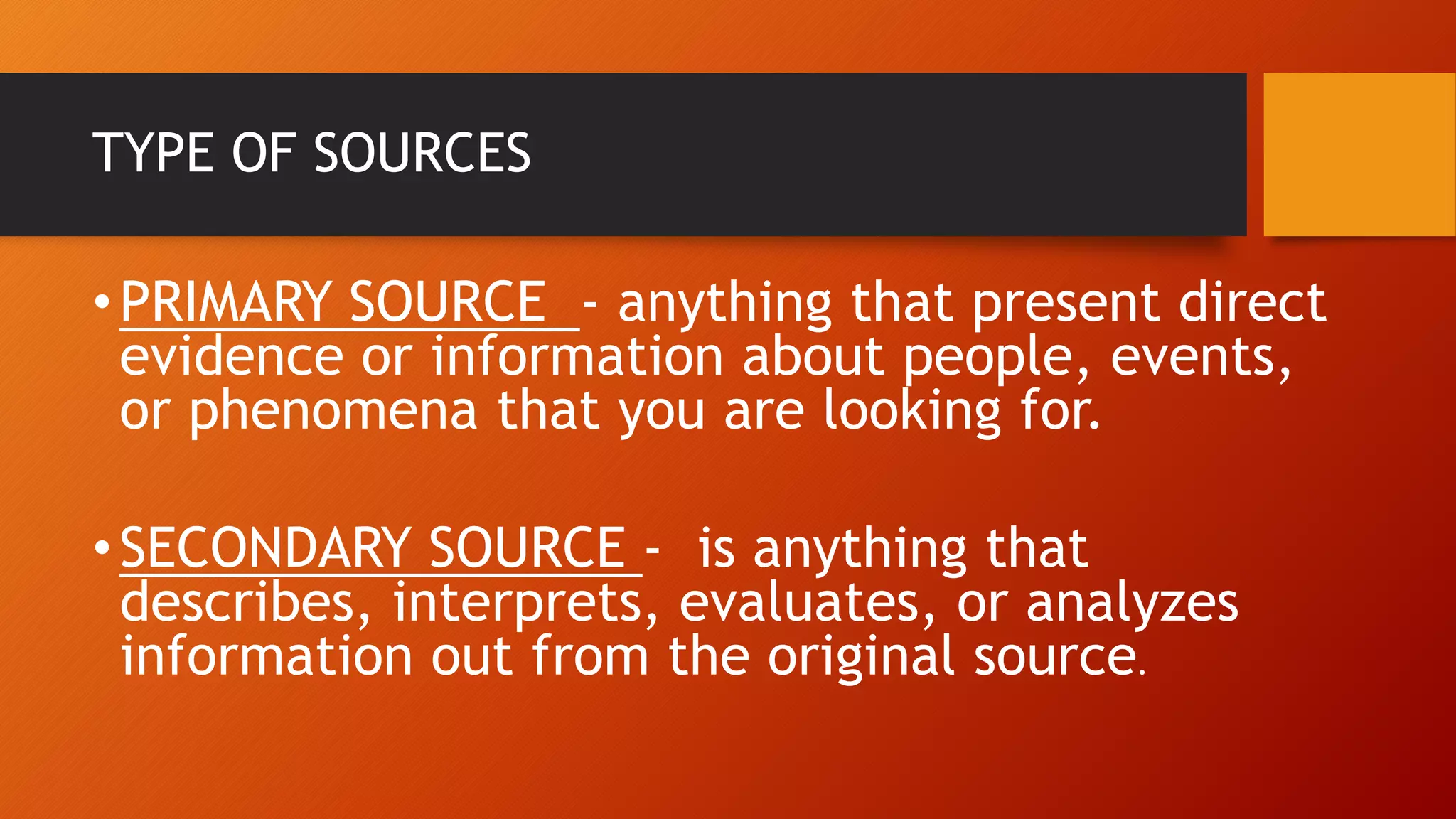 TYPE OF SOURCES

• PRIMARY SOURCE - anything that present direct evidence or information about people, events, or phenomena that you are looking for.

• SECONDARY SOURCE - is anything that describes, interprets, evaluates, or analyzes information out from the original source.